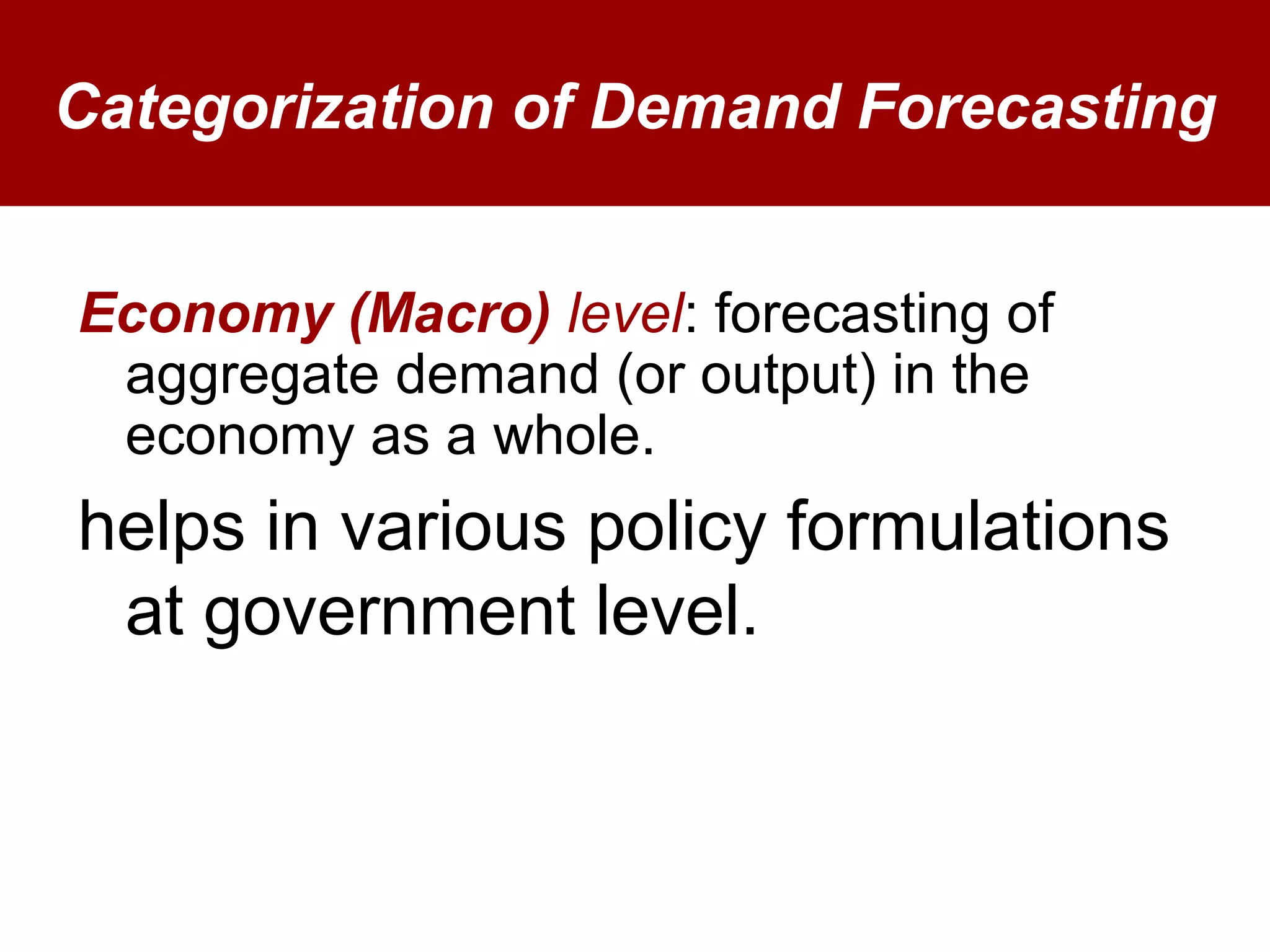 Categorization of Demand Forecasting

Economy (Macro) level: forecasting of aggregate demand (or output) in the economy as a whole.

helps in various policy formulations at government level.